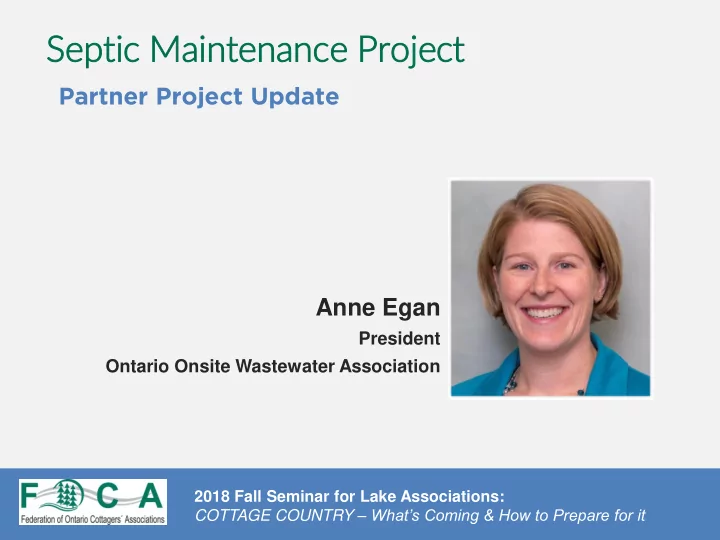 Septic Maintenance Project

Partner Project Update

Anne Egan
President
Ontario Onsite Wastewater Association

FOCA
Federation of Ontario Cottagers' Associations

2018 Fall Seminar for Lake Associations:
COTTAGE COUNTRY – What's Coming & How to Prepare for it